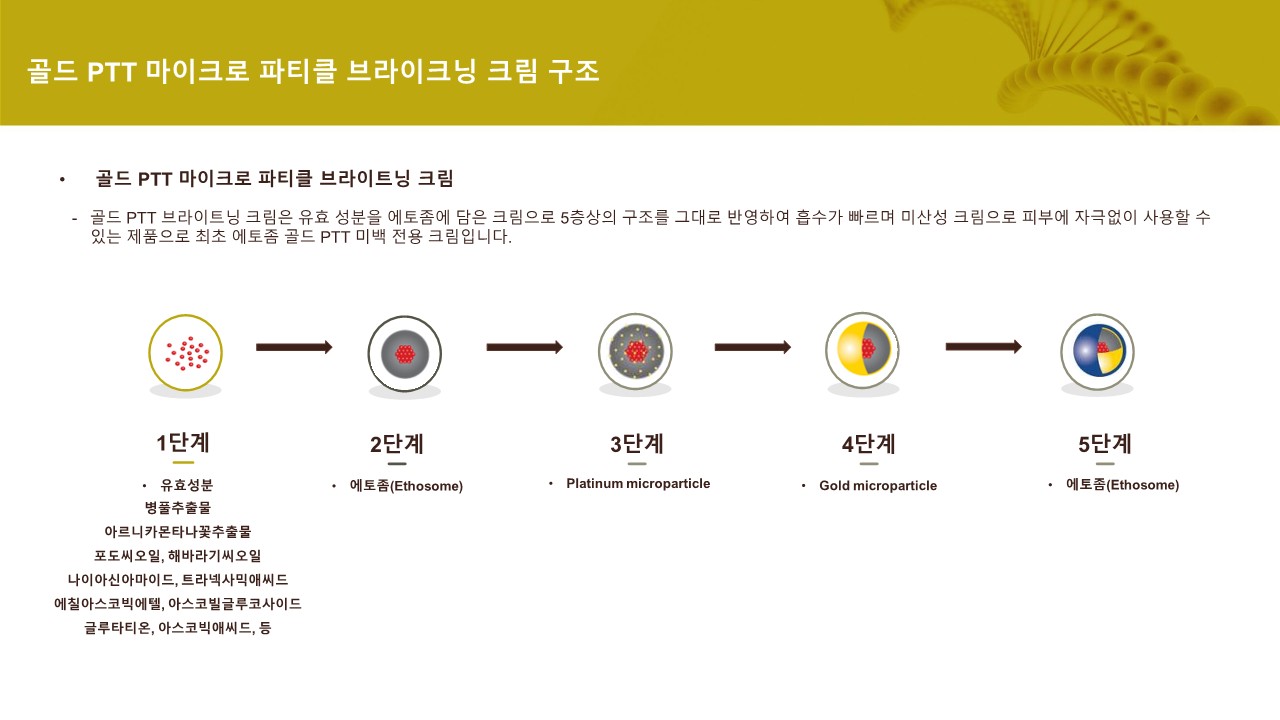 골드 PTT 마이크로 파티클 브라이크닝 크림 구조

• 골드 PTT 마이크로 파티클 브라이트닝 크림

- 골드 PTT 브라이트닝 크림은 유효 성분을 에토좀에 담은 크림으로 5층상의 구조를 그대로 반영하여 흡수가 빠르며 미산성 크림으로 피부에 자극없이 사용할 수 있는 제품으로 최초 에토좀 골드 PTT 미백 전용 크림입니다.

1단계

• 유효성분
병풀추출물
아르니카몬타나꽃추출물
포도씨오일, 해바라기씨오일
나이아신아마이드, 트라넥사믹애씨드
에칠아스코빅에텔, 아스코빌글루코사이드
글루타티온, 아스코빅애씨드, 등

2단계

• 에토좀(Ethosome)

3단계

• Platinum microparticle

4단계

• Gold microparticle

5단계

• 에토좀(Ethosome)